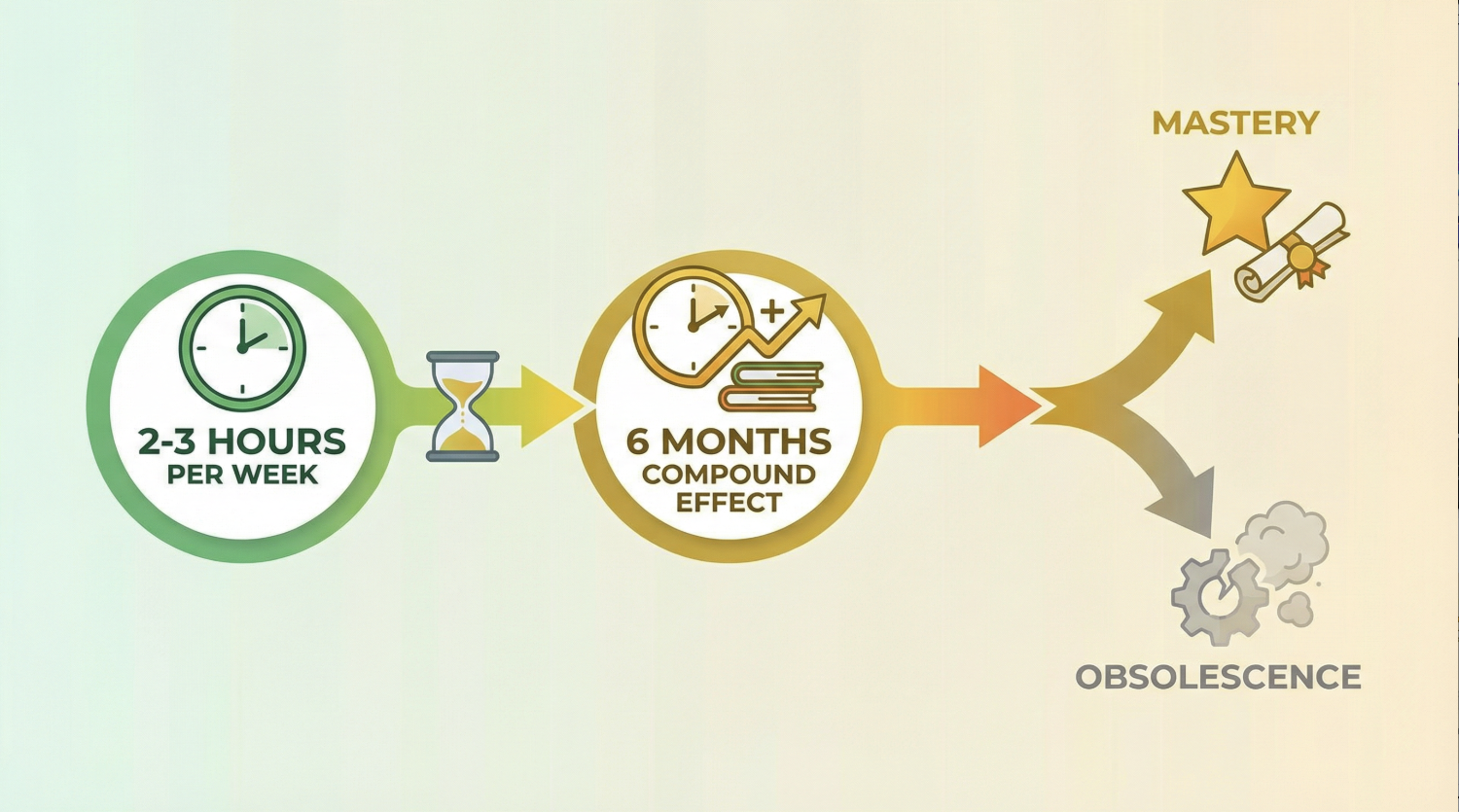 2-3 HOURS
PER WEEK

6 MONTHS
COMPOUND
EFFECT

MASTERY

OBSOLESCENCE